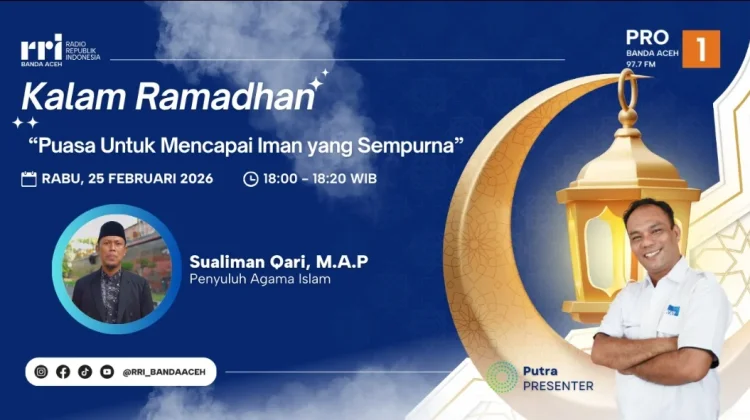 rri RADIO REPUBLIK INDONESIA
BANDA ACEH

PRO 1
BANDA ACEH
97.7 FM

Kalam Ramadhan

“Puasa Untuk Mencapai Iman yang Sempurna”

RABU, 25 FEBRUARI 2026

18:00 - 18:20 WIB

Sualiman Qari, M.A.P
Penyuluh Agama Islam

@RRI_BANDAACEH

Putra
PRESENTER